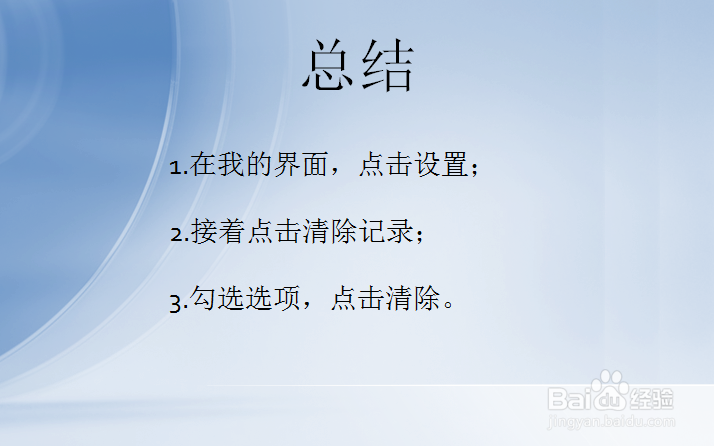 总结

1.在我的界面，点击设置；

2.接着点击清除记录；

3.勾选选项，点击清除。

Baidu经验
jingyan.baidu.com